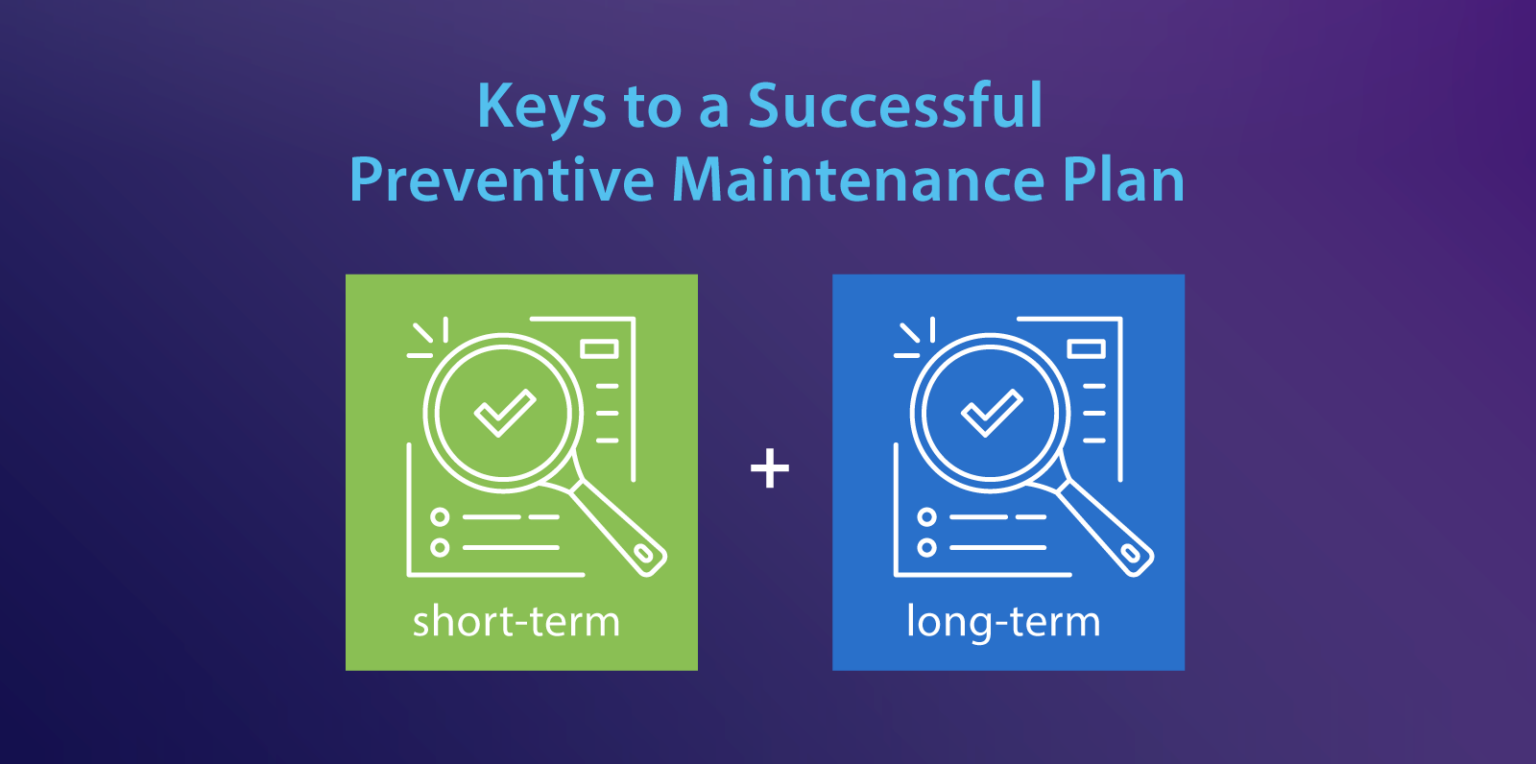 Keys to a Successful Preventive Maintenance Plan

short-term

+

long-term